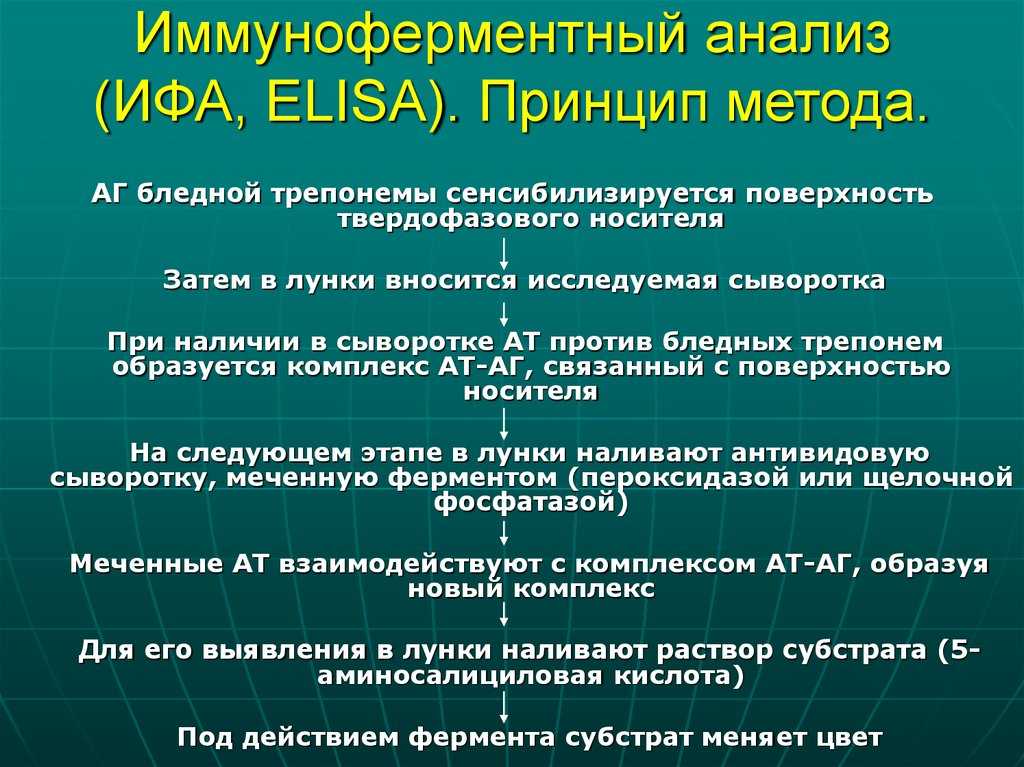 Иммуноферментный анализ (ИФА, ELISA). Принцип метода.

АГ бледной трепонемы сенсибилизируется поверхность твердофазового носителя

Затем в лунки вносится исследуемая сыворотка

При наличии в сыворотке АТ против бледных трепонем образуется комплекс АТ-АГ, связанный с поверхностью носителя

На следующем этапе в лунки наливают антивидовую сыворотку, меченную ферментом (пероксидазой или щелочной фосфатазой)

Меченные АТ взаимодействуют с комплексом АТ-АГ, образуя новый комплекс

Для его выявления в лунки наливают раствор субстрата (5-аминосалициловая кислота)

Под действием фермента субстрат меняет цвет